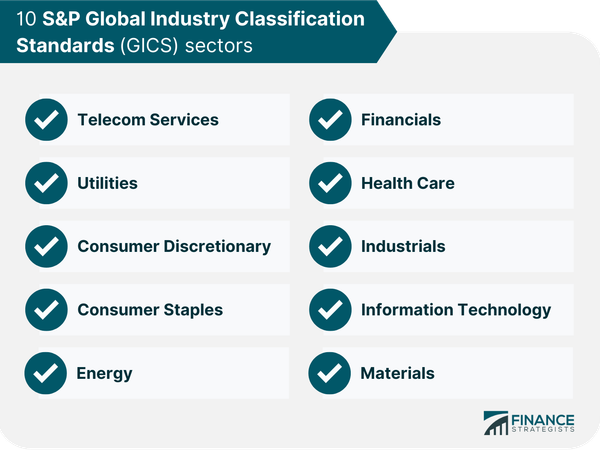 10 S&P Global Industry Classification Standards (GICS) sectors

Telecom Services

Utilities

Consumer Discretionary

Consumer Staples

Energy

Financials

Health Care

Industrials

Information Technology

Materials

FINANCE STRATEGISTS